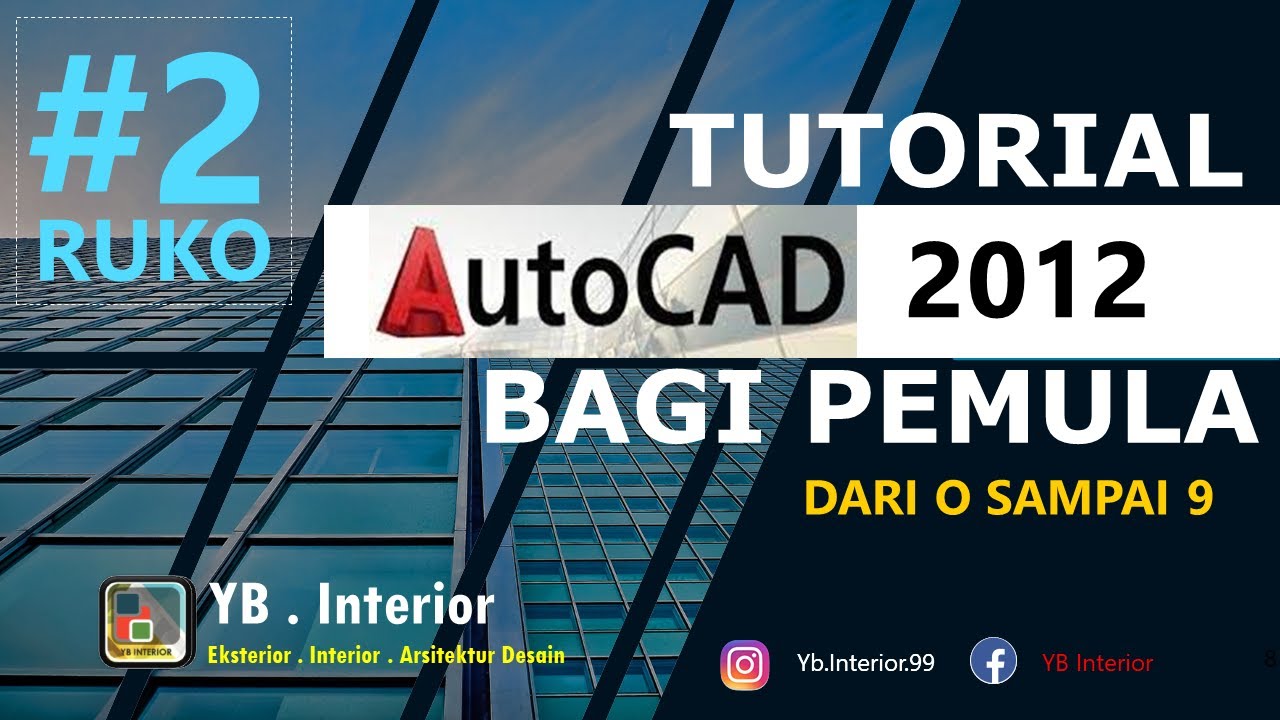 #2
RUKO

TUTORIAL
AutoCAD 2012
BAGI PEMULA
DARI O SAMPAI 9

YB INTERIOR
YB . Interior
Eksterior . Interior . Arsitektur Desain

Yb.Interior.99
YB Interior
8